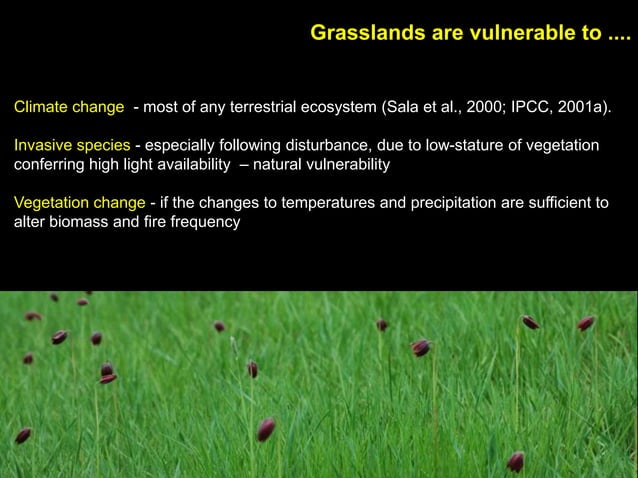 Grasslands are vulnerable to ....

Climate change - most of any terrestrial ecosystem (Sala et al., 2000; IPCC, 2001a).

Invasive species - especially following disturbance, due to low-stature of vegetation conferring high light availability – natural vulnerability

Vegetation change - if the changes to temperatures and precipitation are sufficient to alter biomass and fire frequency